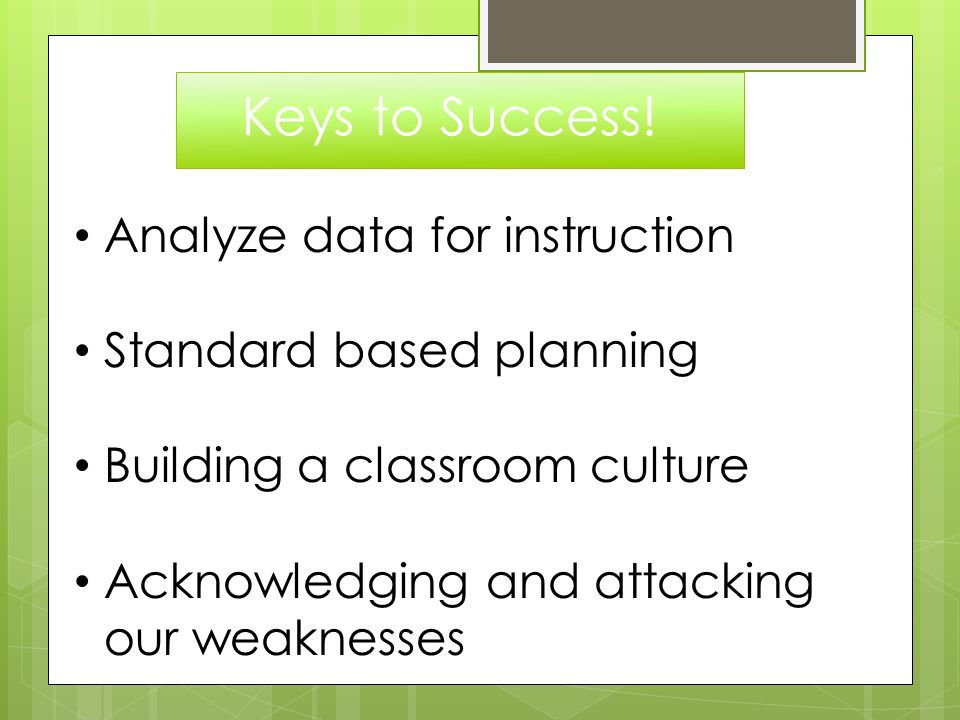 Keys to Success!

• Analyze data for instruction

• Standard based planning

• Building a classroom culture

• Acknowledging and attacking our weaknesses